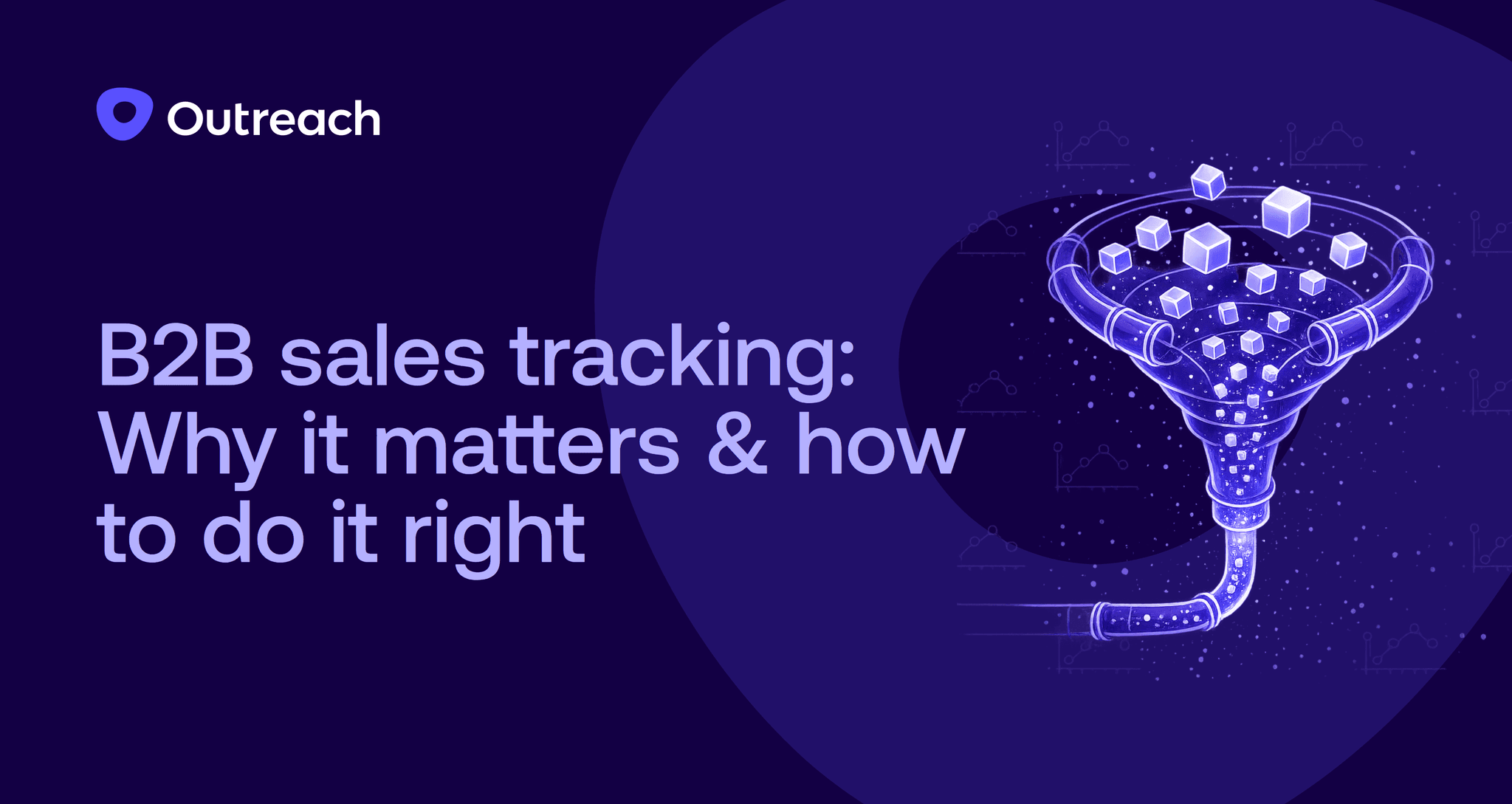 Outreach

B2B sales tracking: Why it matters & how to do it right